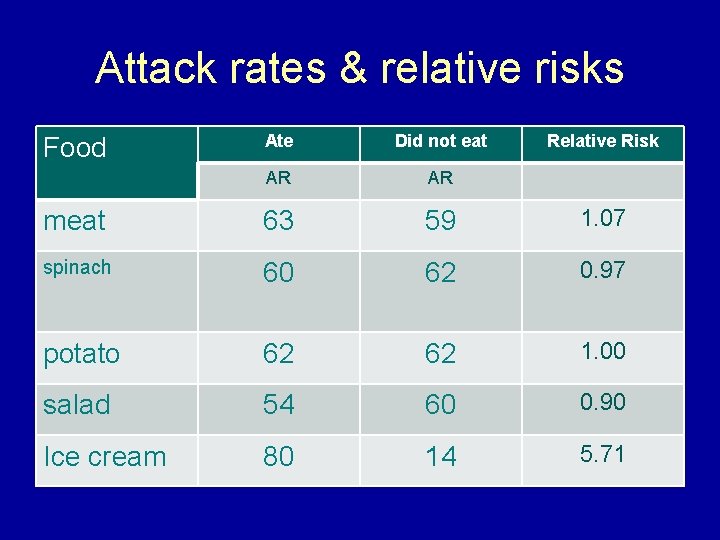 Attack rates & relative risks

| Food | Ate | Did not eat | Relative Risk |
|---|---|---|---|
| | AR | AR | |
| meat | 63 | 59 | 1.07 |
| spinach | 60 | 62 | 0.97 |
| potato | 62 | 62 | 1.00 |
| salad | 54 | 60 | 0.90 |
| Ice cream | 80 | 14 | 5.71 |